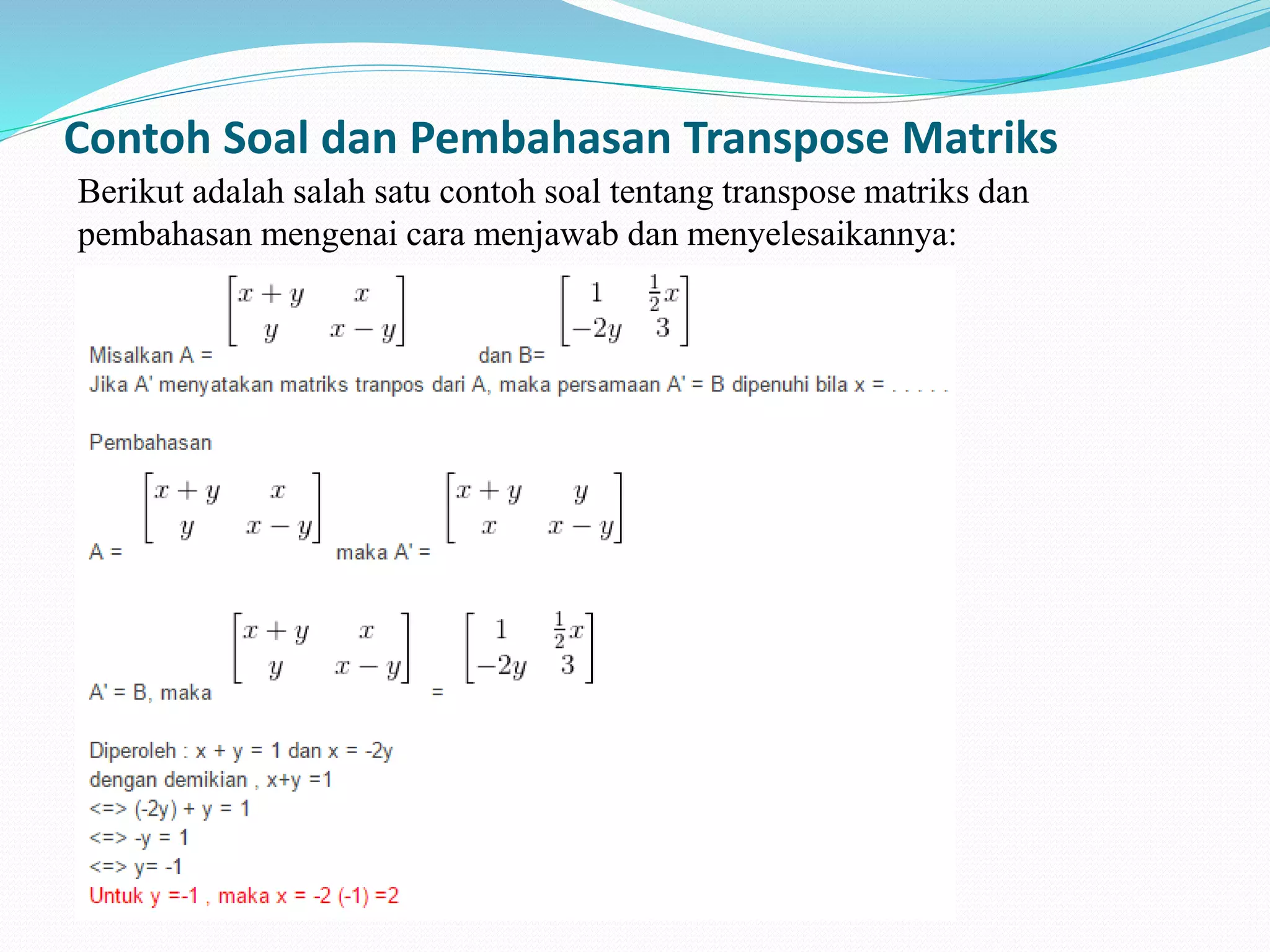 Contoh Soal dan Pembahasan Transpose Matriks

Berikut adalah salah satu contoh soal tentang transpose matriks dan pembahasan mengenai cara menjawab dan menyelesaikannya:

Misalkan A = $\begin{bmatrix} x+y & x \\ y & x-y \end{bmatrix}$ dan B= $\begin{bmatrix} 1 & \frac{1}{2}x \\ -2y & 3 \end{bmatrix}$

Jika A' menyatakan matriks tranpos dari A, maka persamaan A' = B dipenuhi bila x = . . . . .

Pembahasan

A = $\begin{bmatrix} x+y & x \\ y & x-y \end{bmatrix}$ maka A' = $\begin{bmatrix} x+y & y \\ x & x-y \end{bmatrix}$

A' = B, maka $\begin{bmatrix} x+y & x \\ y & x-y \end{bmatrix}$ = $\begin{bmatrix} 1 & \frac{1}{2}x \\ -2y & 3 \end{bmatrix}$

Diperoleh : x + y = 1 dan x = -2y
dengan demikian , x+y =1
<=> (-2y) + y = 1
<=> -y = 1
<=> y= -1
Untuk y =-1 , maka x = -2 (-1) =2